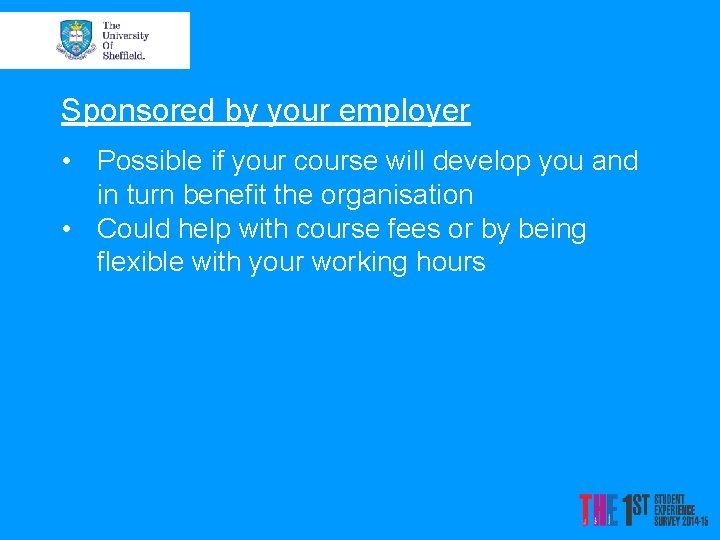 The University Of Sheffield.

Sponsored by your employer

• Possible if your course will develop you and in turn benefit the organisation
• Could help with course fees or by being flexible with your working hours

THE 1ST STUDENT EXPERIENCE SURVEY 2014-15